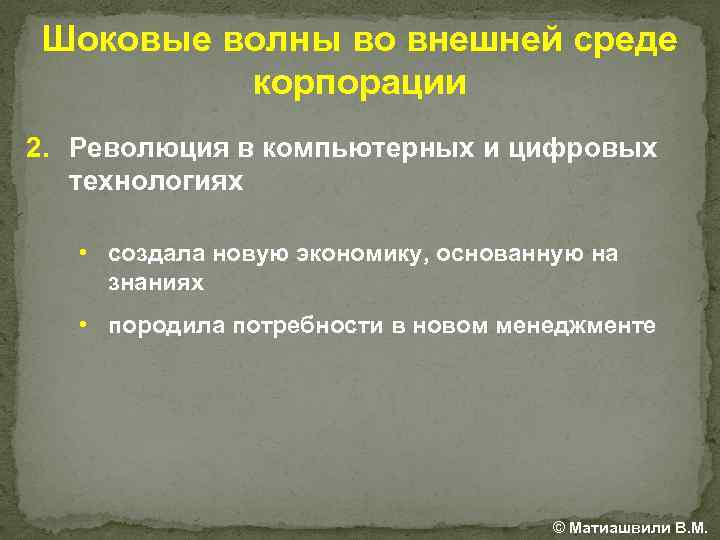 Шоковые волны во внешней среде корпорации

2. Революция в компьютерных и цифровых технологиях

• создала новую экономику, основанную на знаниях

• породила потребности в новом менеджменте

© Матиашвили В.М.